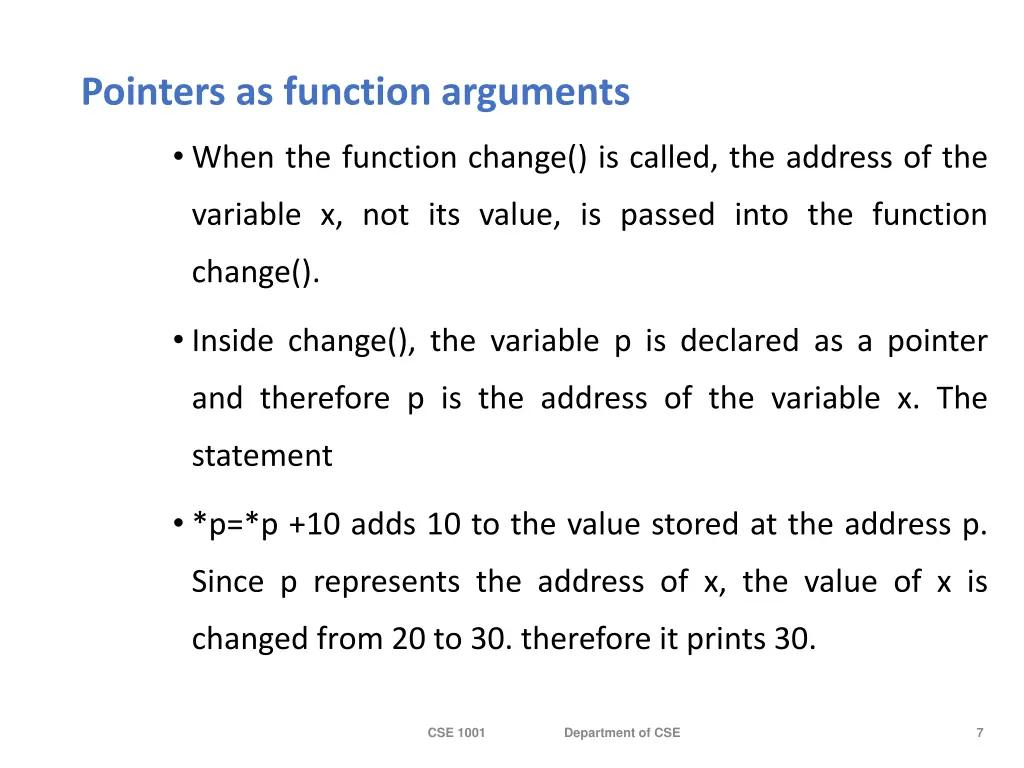 Pointers as function arguments

• When the function change() is called, the address of the variable x, not its value, is passed into the function change().

• Inside change(), the variable p is declared as a pointer and therefore p is the address of the variable x. The statement

• *p=*p +10 adds 10 to the value stored at the address p. Since p represents the address of x, the value of x is changed from 20 to 30. therefore it prints 30.

CSE 1001

Department of CSE

7